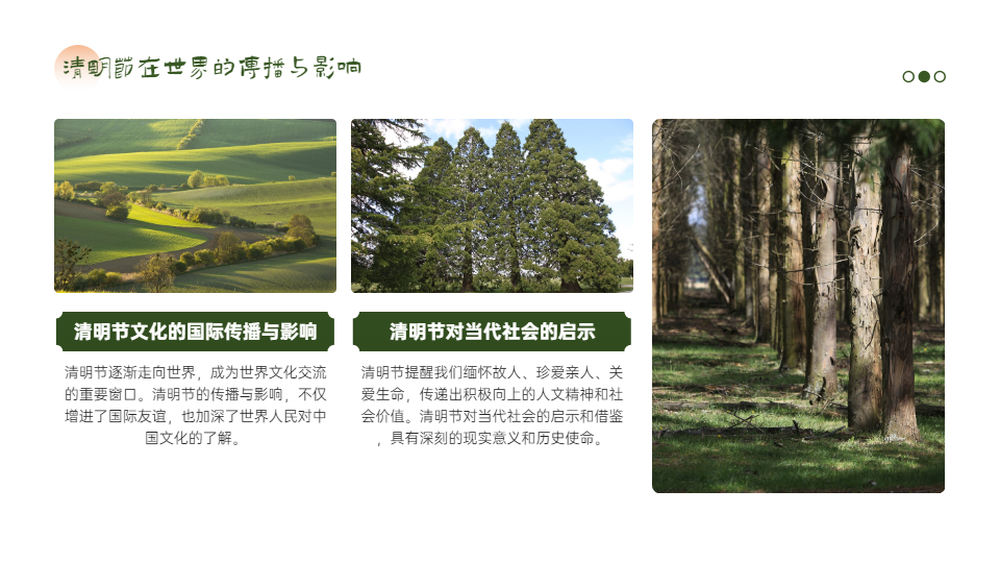 清明節在世界的傳播与影响

清明节文化的国际传播与影响

清明节逐渐走向世界，成为世界文化交流的重要窗口。清明节的传播与影响，不仅增进了国际友谊，也加深了世界人民对中国文化的了解。

清明节对当代社会的启示

清明节提醒我们缅怀故人、珍爱亲人、关爱生命，传递出积极向上的人文精神和社会价值。清明节对当代社会的启示和借鉴，具有深刻的现实意义和历史使命。